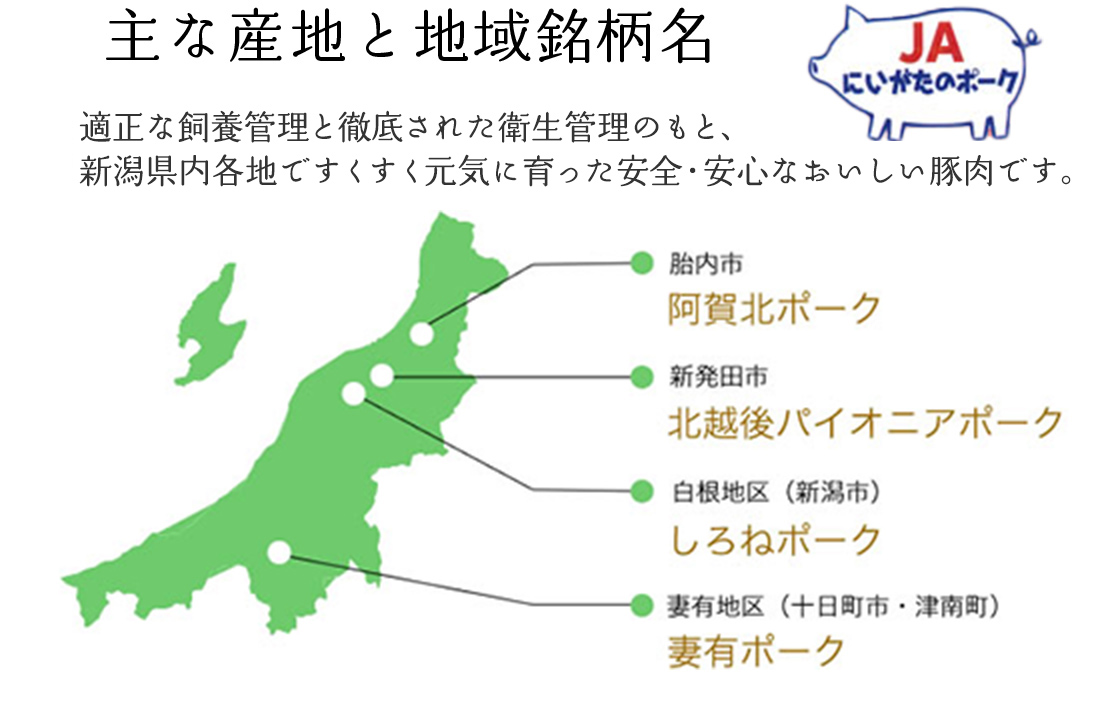 主な産地と地域銘柄名

JA
にいがたのポーク

適正な飼養管理と徹底された衛生管理のもと、
新潟県内各地ですくすく元気に育った安全・安心なおいしい豚肉です。

胎内市
阿賀北ポーク

新発田市
北越後パイオニアポーク

白根地区（新潟市）
しろねポーク

妻有地区（十日町市・津南町）
妻有ポーク